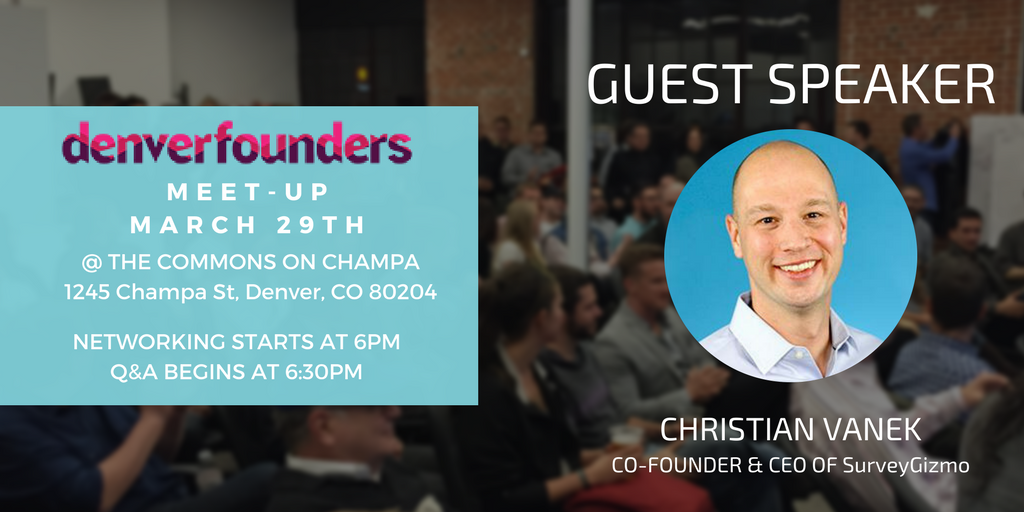 denverfounders

MEET-UP
MARCH 29TH

@ THE COMMONS ON CHAMPA
1245 Champa St, Denver, CO 80204

NETWORKING STARTS AT 6PM
Q&A BEGINS AT 6:30PM

GUEST SPEAKER

CHRISTIAN VANEK
CO-FOUNDER & CEO OF SurveyGizmo